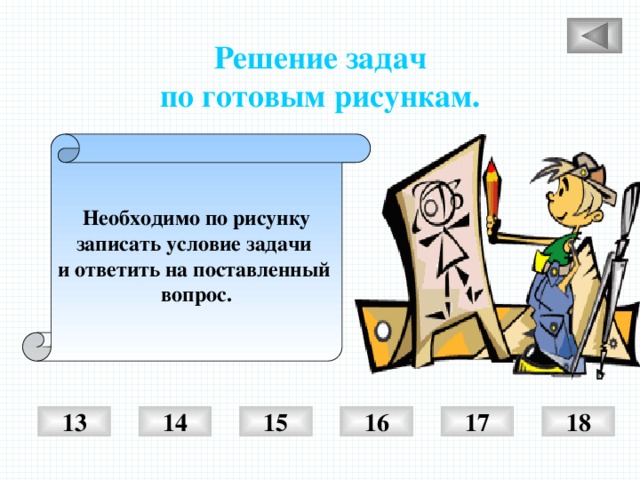 Решение задач
по готовым рисункам.

Необходимо по рисунку записать условие задачи и ответить на поставленный вопрос.

13 14 15 16 17 18